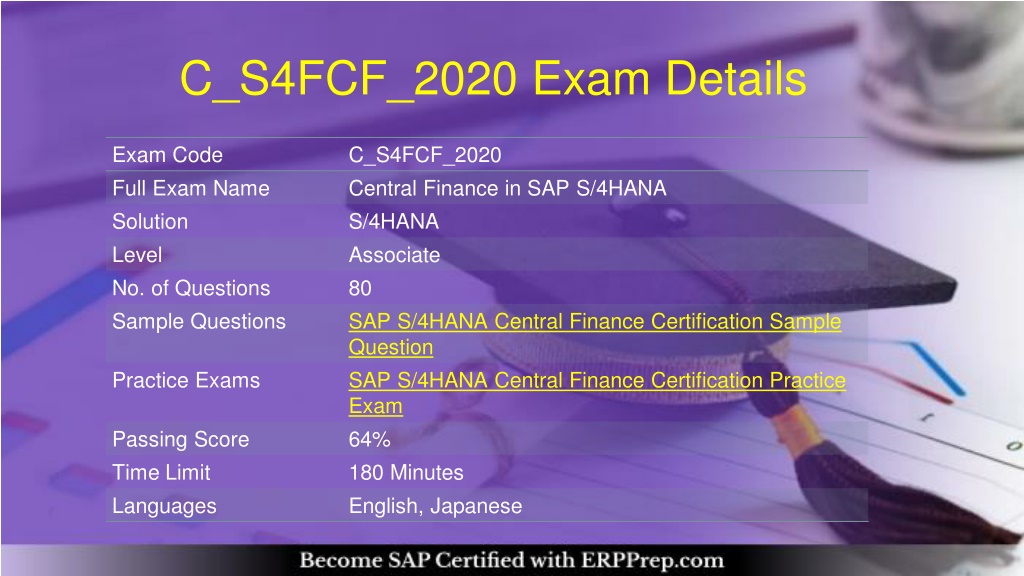 C_S4FCF_2020 Exam Details

| Exam Code | C_S4FCF_2020 |
|---|---|
| Full Exam Name | Central Finance in SAP S/4HANA |
| Solution | S/4HANA |
| Level | Associate |
| No. of Questions | 80 |
| Sample Questions | SAP S/4HANA Central Finance Certification Sample Question |
| Practice Exams | SAP S/4HANA Central Finance Certification Practice Exam |
| Passing Score | 64% |
| Time Limit | 180 Minutes |
| Languages | English, Japanese |

Become SAP Certified with ERPPrep.com